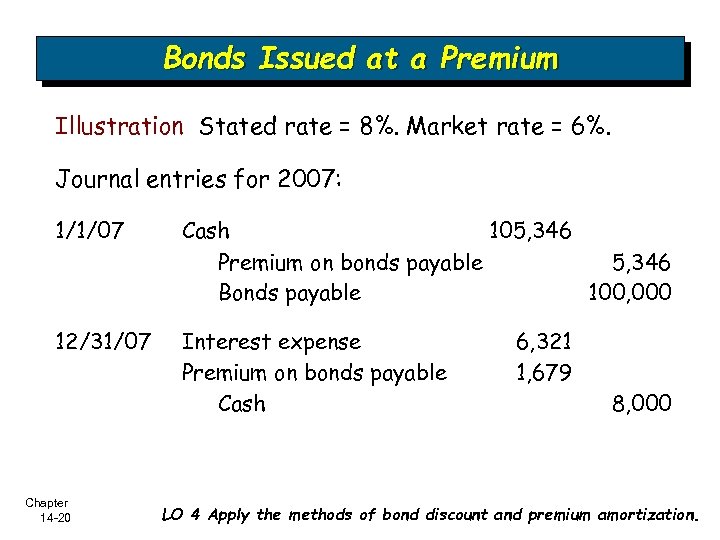 Bonds Issued at a Premium

Illustration Stated rate = 8%. Market rate = 6%.

Journal entries for 2007:

| | | | |
|---|---|---|---|
| 1/1/07 | Cash | 105,346 | |
| | Premium on bonds payable | | 5,346 |
| | Bonds payable | | 100,000 |
| 12/31/07 | Interest expense | 6,321 | |
| | Premium on bonds payable | 1,679 | |
| | Cash | | 8,000 |

Chapter 14-20

LO 4 Apply the methods of bond discount and premium amortization.